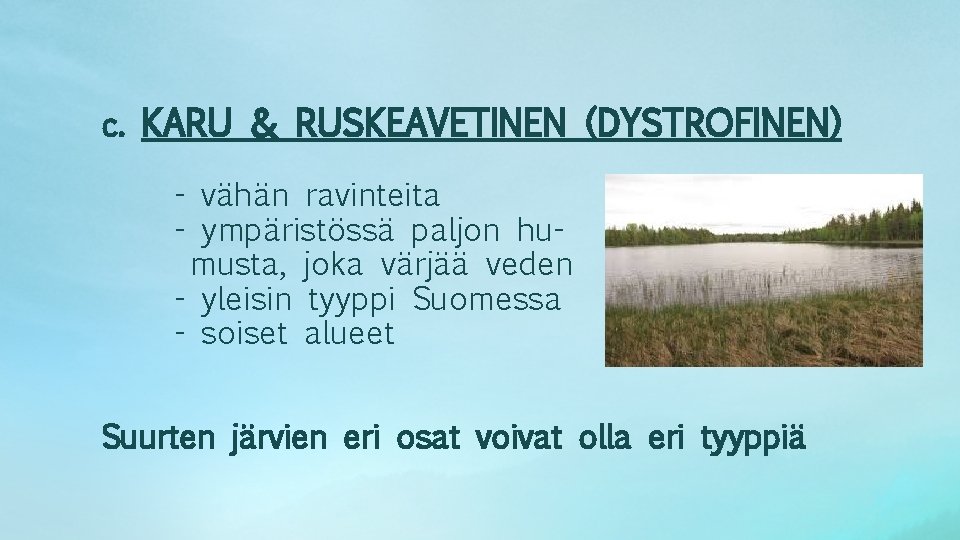 c. KARU & RUSKEAVETINEN (DYSTROFINEN)

- vähän ravinteita
- ympäristössä paljon humusta, joka värjää veden
- yleisin tyyppi Suomessa
- soiset alueet

Suurten järvien eri osat voivat olla eri tyyppiä